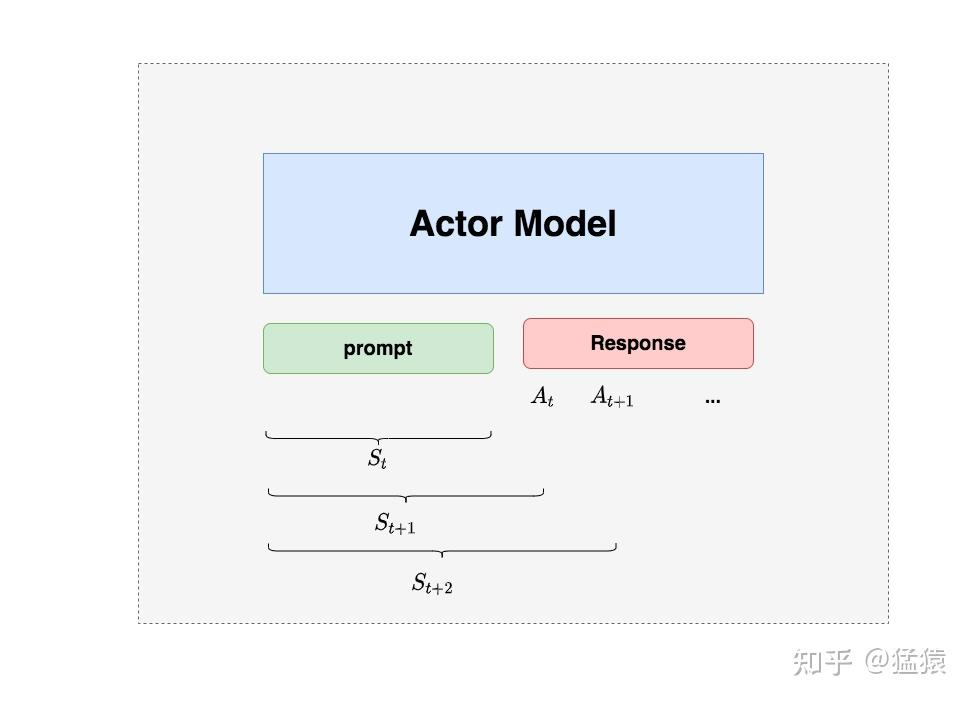 Actor Model

prompt

Response

$A_t$ $A_{t+1}$ ...

$S_t$

$S_{t+1}$

$S_{t+2}$

知乎 @猛猿